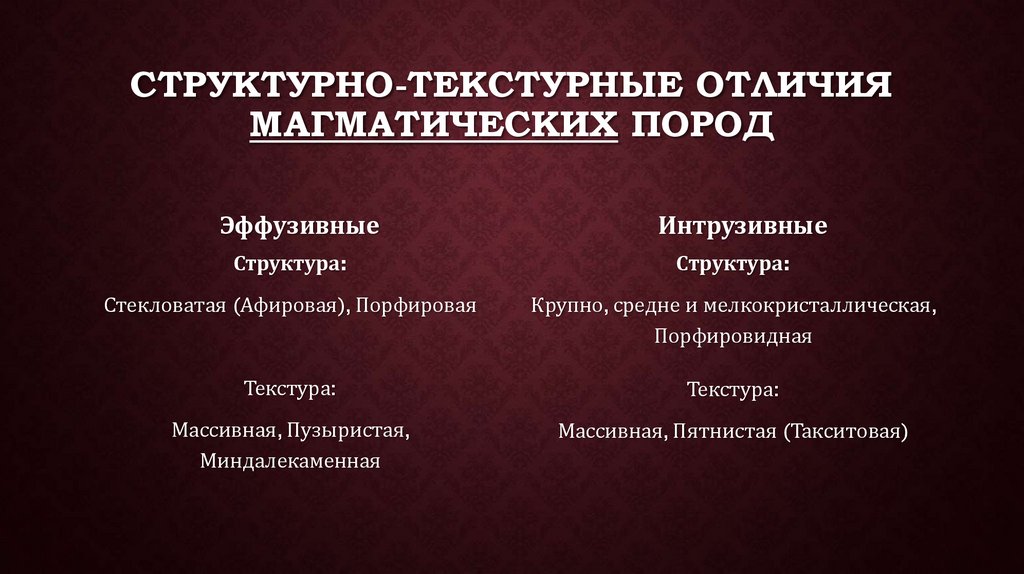 СТРУКТУРНО-ТЕКСТУРНЫЕ ОТЛИЧИЯ МАГМАТИЧЕСКИХ ПОРОД

Эффузивные

Структура:

Стекловатая (Афировая), Порфировая

Текстура:

Массивная, Пузыристая, Миндалекаменная

Интрузивные

Структура:

Крупно, средне и мелкокристаллическая, Порфировидная

Текстура:

Массивная, Пятнистая (Такситовая)